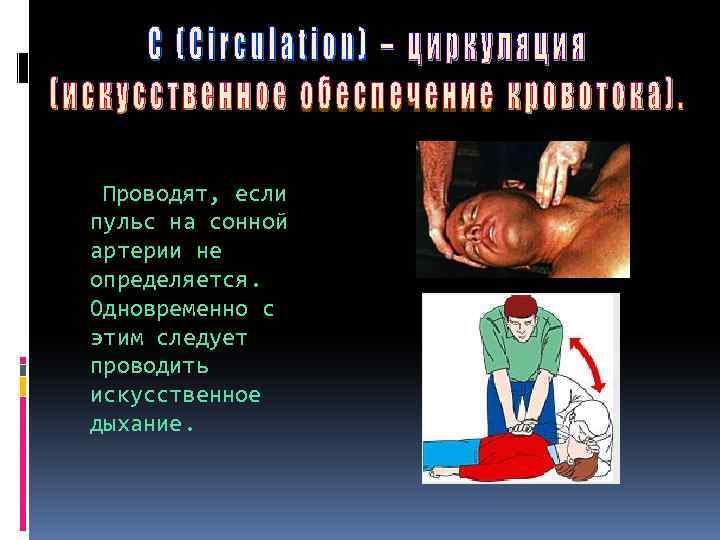 C (Circulation) – циркуляция (искусственное обеспечение кровотока).

Проводят, если пульс на сонной артерии не определяется. Одновременно с этим следует проводить искусственное дыхание.